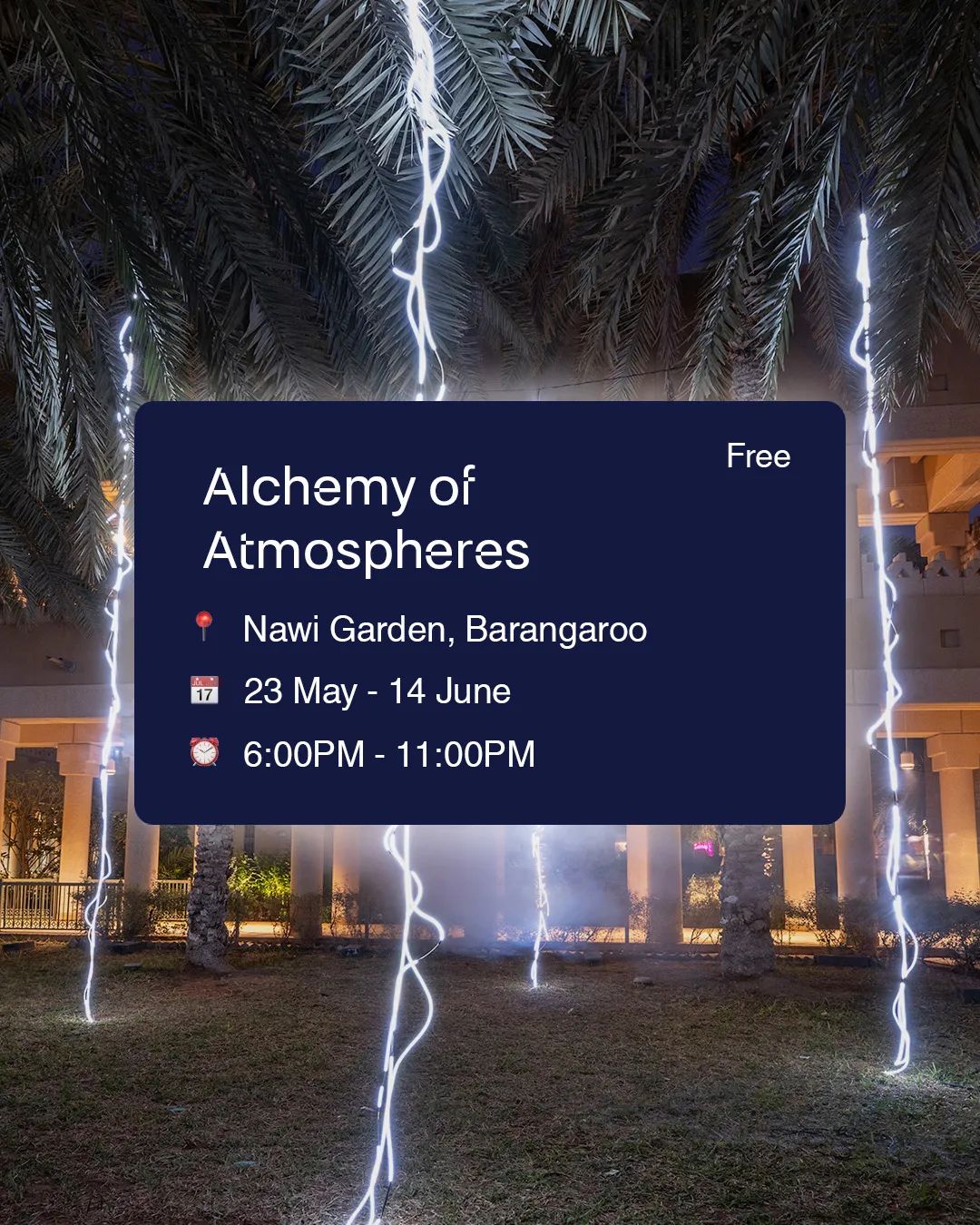 Free

Alchemy of Atmospheres

📍 Nawi Garden, Barangaroo

📅 23 May - 14 June

⏰ 6:00PM - 11:00PM